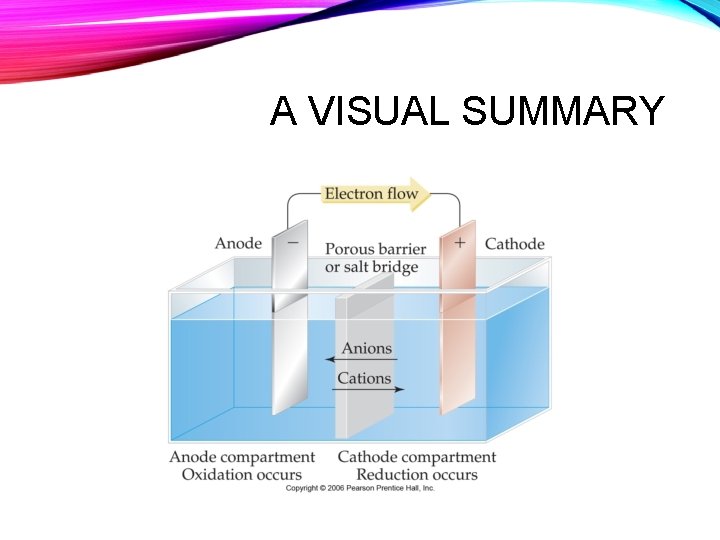 A VISUAL SUMMARY

Electron flow

Anode −

Porous barrier or salt bridge

+ Cathode

Anions

Cations

Anode compartment
Oxidation occurs

Cathode compartment
Reduction occurs

Copyright © 2006 Pearson Prentice Hall, Inc.